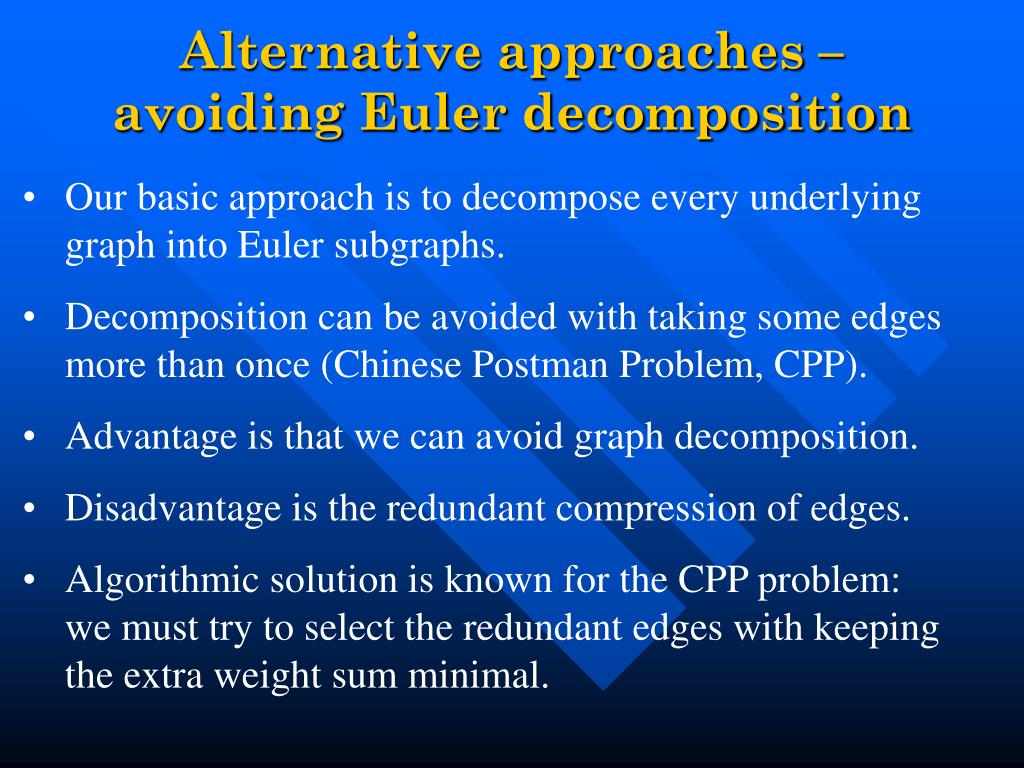 Alternative approaches – avoiding Euler decomposition

• Our basic approach is to decompose every underlying graph into Euler subgraphs.

• Decomposition can be avoided with taking some edges more than once (Chinese Postman Problem, CPP).

• Advantage is that we can avoid graph decomposition.

• Disadvantage is the redundant compression of edges.

• Algorithmic solution is known for the CPP problem: we must try to select the redundant edges with keeping the extra weight sum minimal.